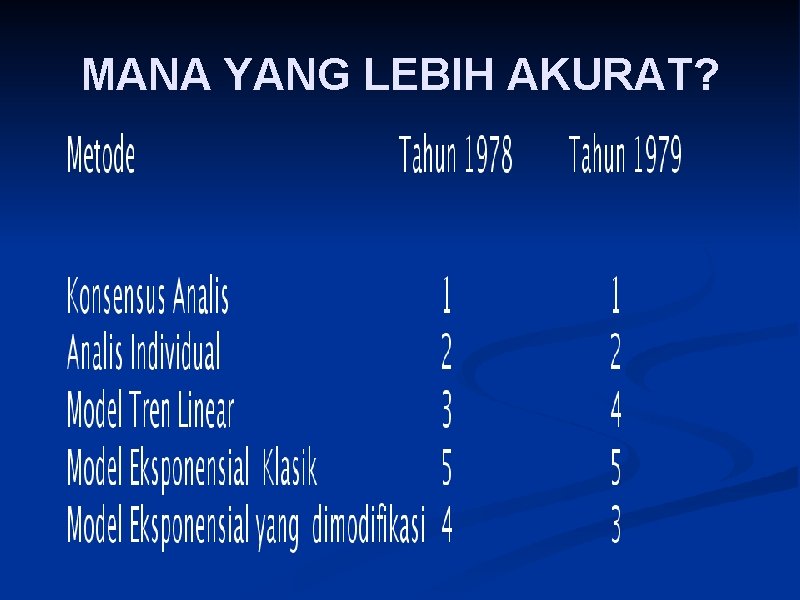 MANA YANG LEBIH AKURAT?

| Metode | Tahun 1978 | Tahun 1979 |
|---|---|---|
| Konsensus Analis | 1 | 1 |
| Analis Individual | 2 | 2 |
| Model Tren Linear | 3 | 4 |
| Model Eksponensial Klasik | 5 | 5 |
| Model Eksponensial yang dimodifikasi | 4 | 3 |